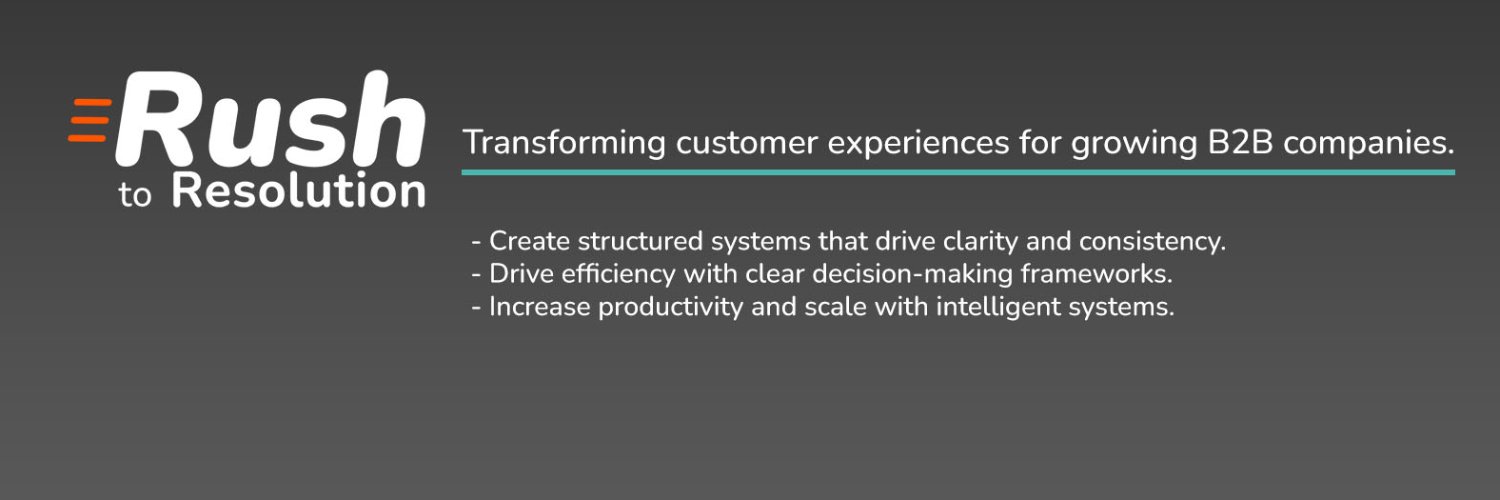 Rush
to Resolution

Transforming customer experiences for growing B2B companies.

- Create structured systems that drive clarity and consistency.
- Drive efficiency with clear decision-making frameworks.
- Increase productivity and scale with intelligent systems.